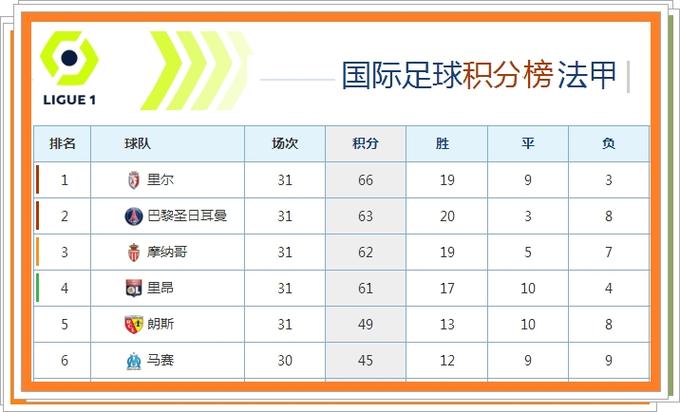 LIGUE 1

国际足球积分榜法甲

| 排名 | 球队 | 场次 | 积分 | 胜 | 平 | 负 |
|---|---|---|---|---|---|---|
| 1 | 里尔 | 31 | 66 | 19 | 9 | 3 |
| 2 | 巴黎圣日耳曼 | 31 | 63 | 20 | 3 | 8 |
| 3 | 摩纳哥 | 31 | 62 | 19 | 5 | 7 |
| 4 | 里昂 | 31 | 61 | 17 | 10 | 4 |
| 5 | 朗斯 | 31 | 49 | 13 | 10 | 8 |
| 6 | 马赛 | 30 | 45 | 12 | 9 | 9 |